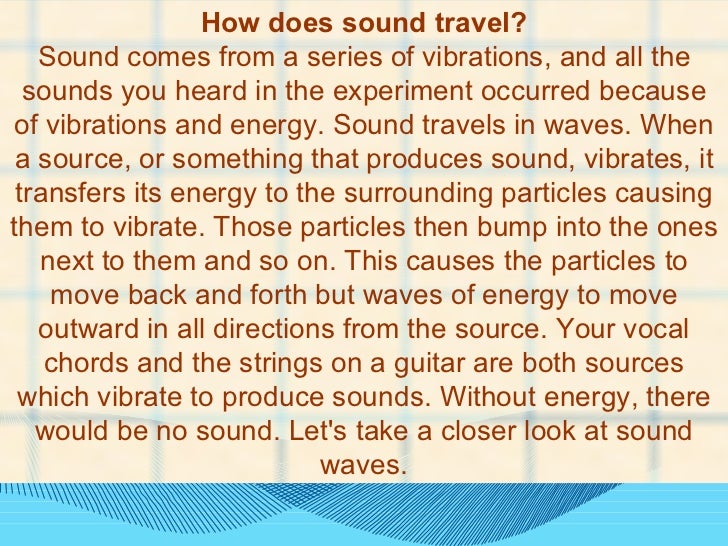 How does sound travel?
Sound comes from a series of vibrations, and all the sounds you heard in the experiment occurred because of vibrations and energy. Sound travels in waves. When a source, or something that produces sound, vibrates, it transfers its energy to the surrounding particles causing them to vibrate. Those particles then bump into the ones next to them and so on. This causes the particles to move back and forth but waves of energy to move outward in all directions from the source. Your vocal chords and the strings on a guitar are both sources which vibrate to produce sounds. Without energy, there would be no sound. Let's take a closer look at sound waves.